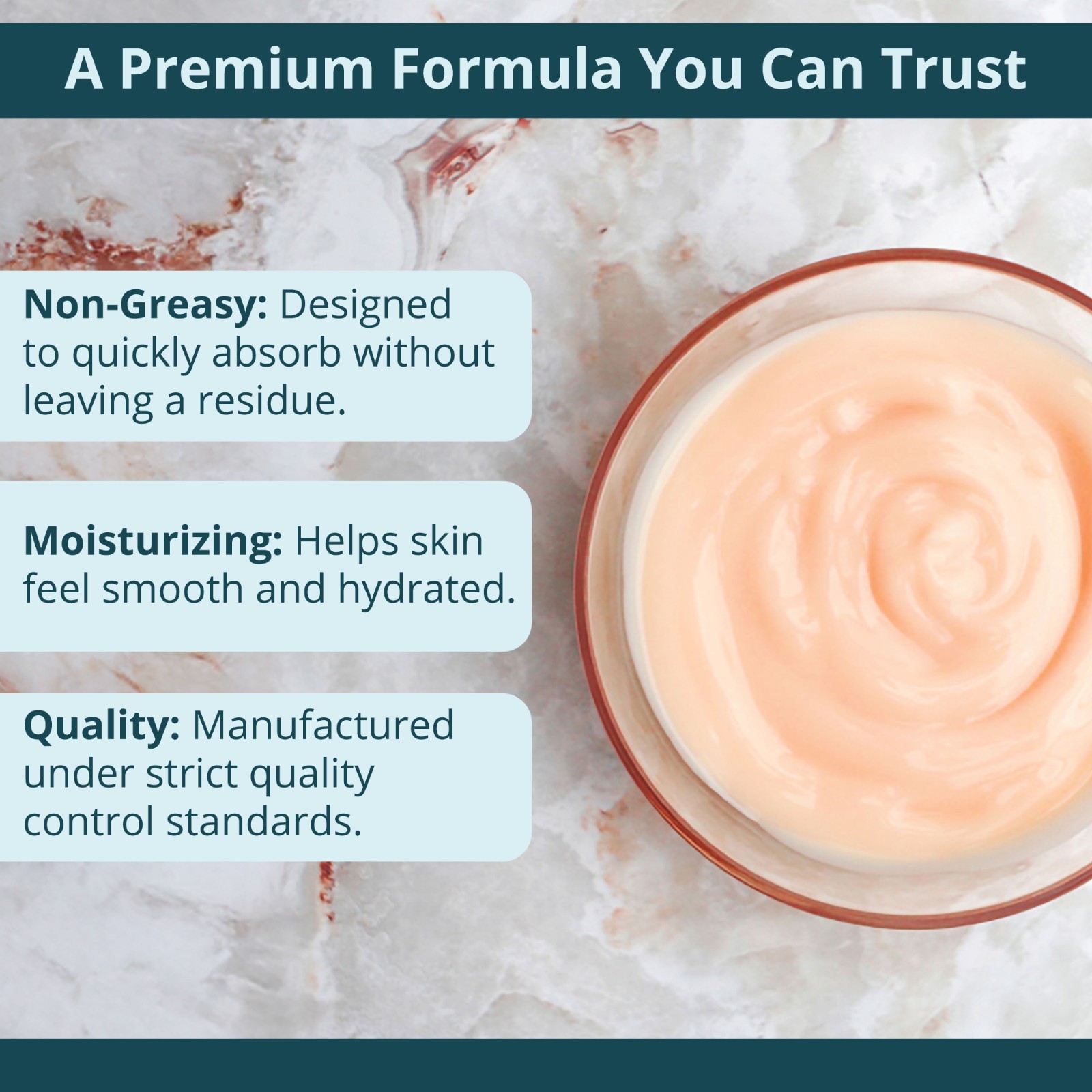 A Premium Formula You Can Trust

Non-Greasy: Designed to quickly absorb without leaving a residue.

Moisturizing: Helps skin feel smooth and hydrated.

Quality: Manufactured under strict quality control standards.